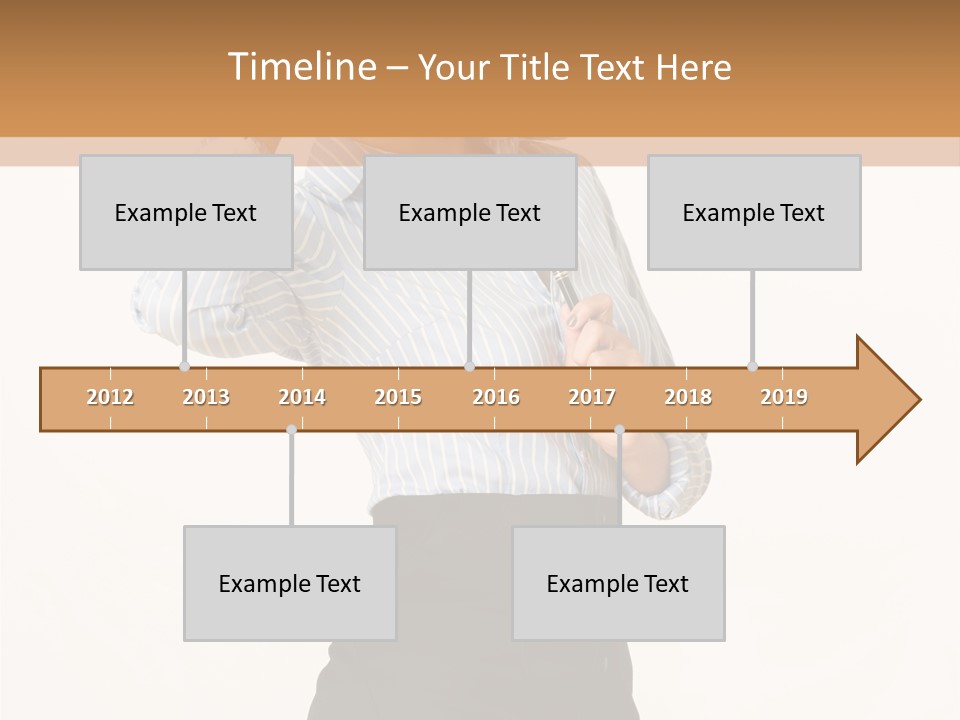 Timeline – Your Title Text Here

Example Text

Example Text

Example Text

2012 2013 2014 2015 2016 2017 2018 2019

Example Text

Example Text